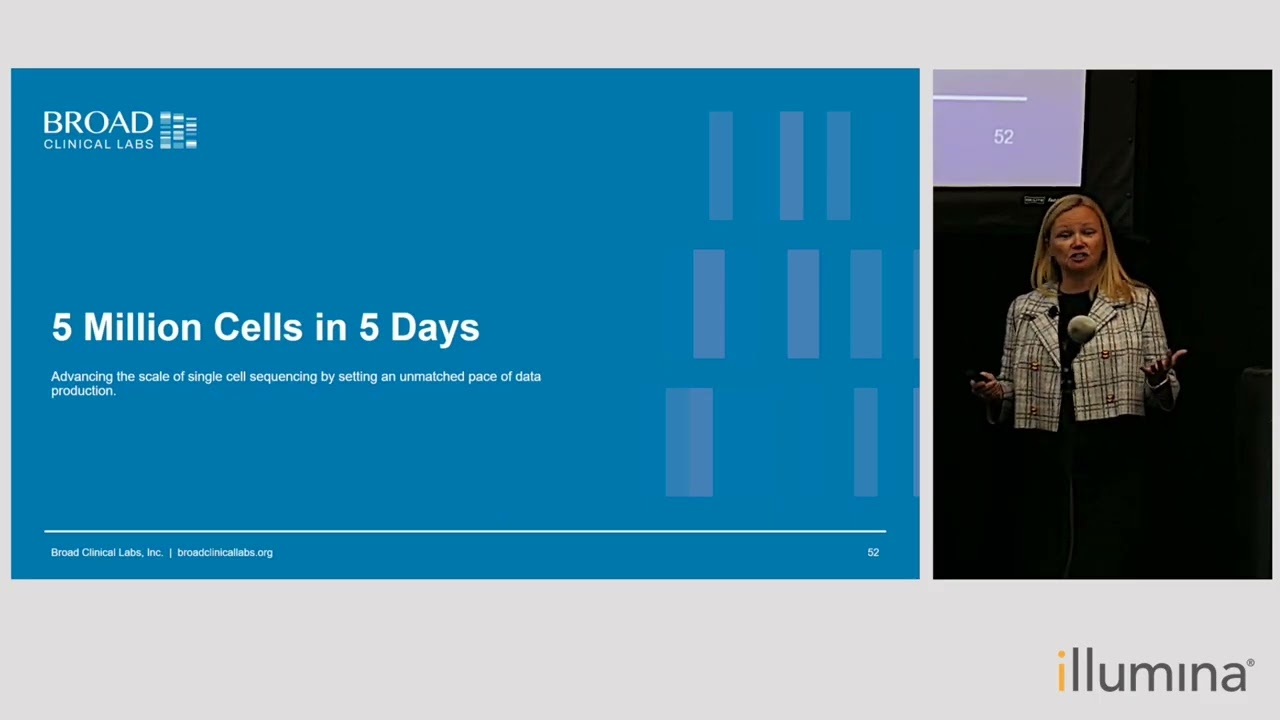 BROAD
CLINICAL LABS

5 Million Cells in 5 Days

Advancing the scale of single cell sequencing by setting an unmatched pace of data production.

Broad Clinical Labs, Inc. | broadclinicallabs.org

52

52

illumina®